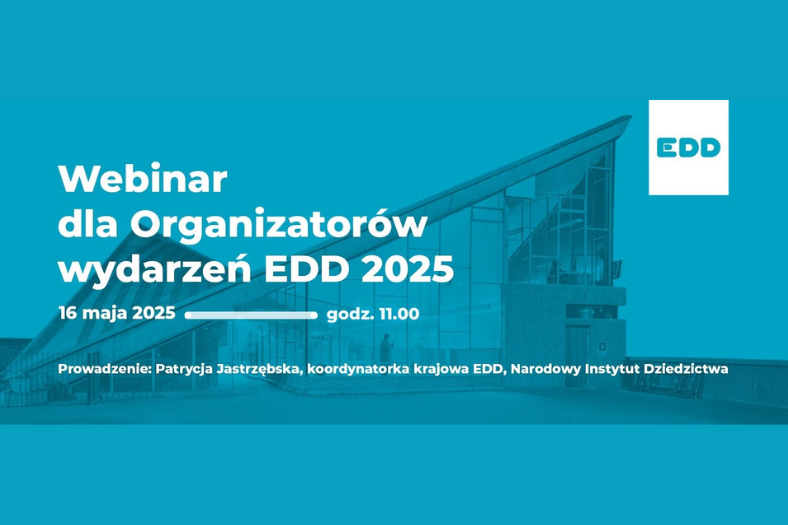 EDD

Webinar
dla Organizatorów
wydarzeń EDD 2025

16 maja 2025 godz. 11.00

Prowadzenie: Patrycja Jastrzębska, koordynatorka krajowa EDD, Narodowy Instytut Dziedzictwa